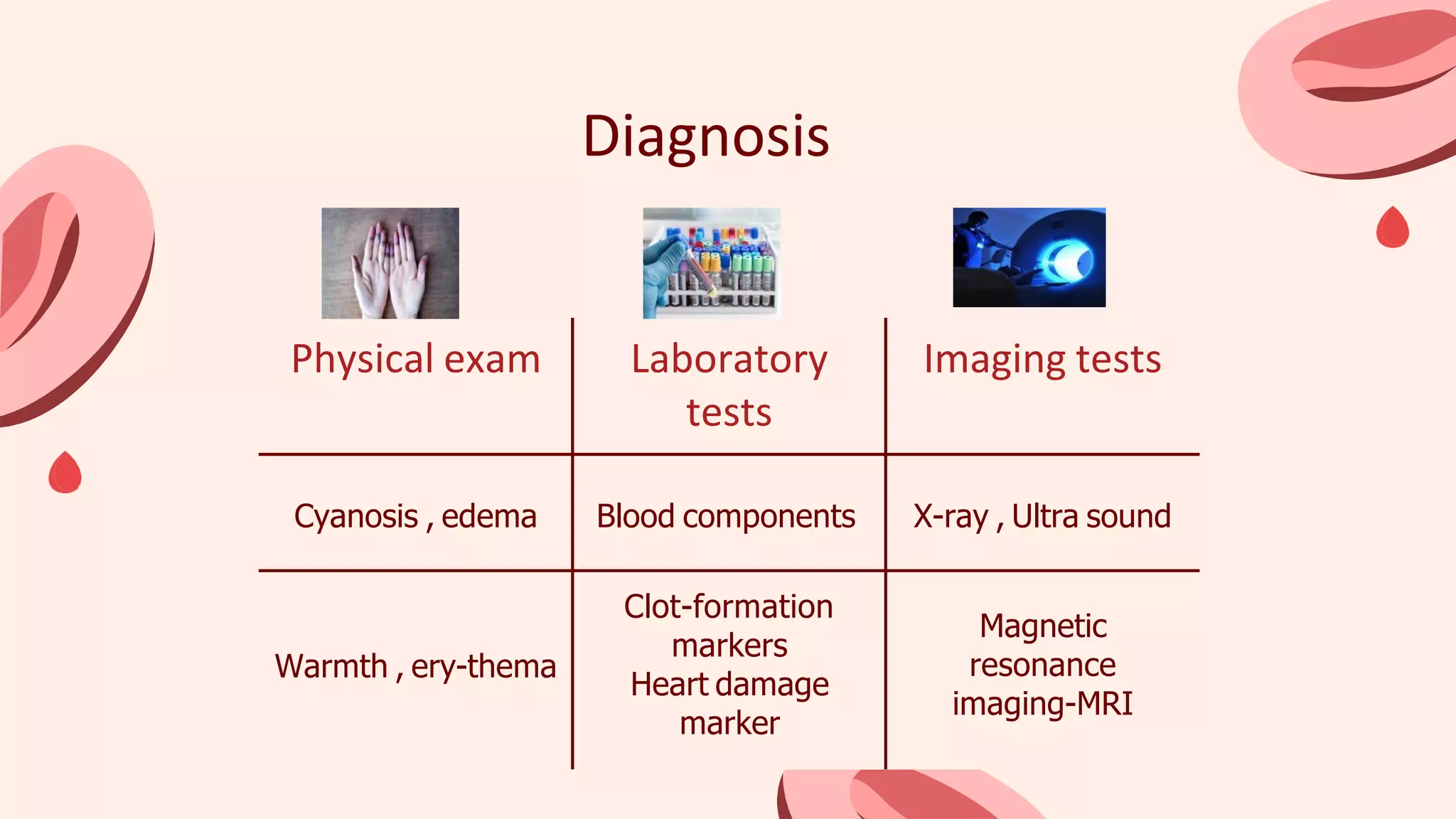 Diagnosis

| Physical exam | Laboratory tests | Imaging tests |
|---|---|---|
| Cyanosis , edema | Blood components | X-ray , Ultra sound |
| Warmth , ery-thema | Clot-formation markers Heart damage marker | Magnetic resonance imaging-MRI |